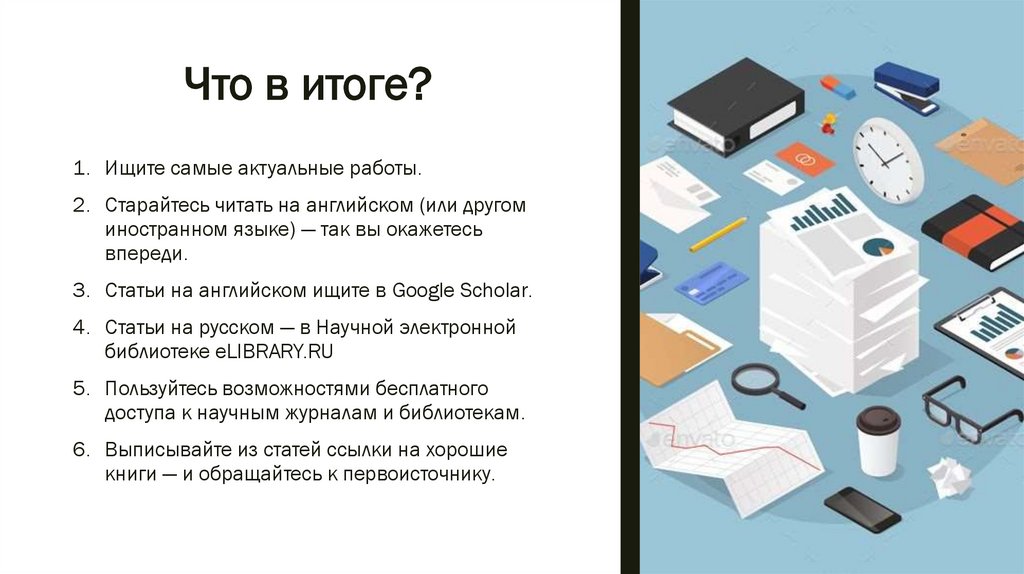 Что в итоге?

1. Ищите самые актуальные работы.
2. Старайтесь читать на английском (или другом иностранном языке) — так вы окажетесь впереди.
3. Статьи на английском ищите в Google Scholar.
4. Статьи на русском — в Научной электронной библиотеке eLIBRARY.RU
5. Пользуйтесь возможностями бесплатного доступа к научным журналам и библиотекам.
6. Выписывайте из статей ссылки на хорошие книги — и обращайтесь к первоисточнику.

envato
envato
envato
envato